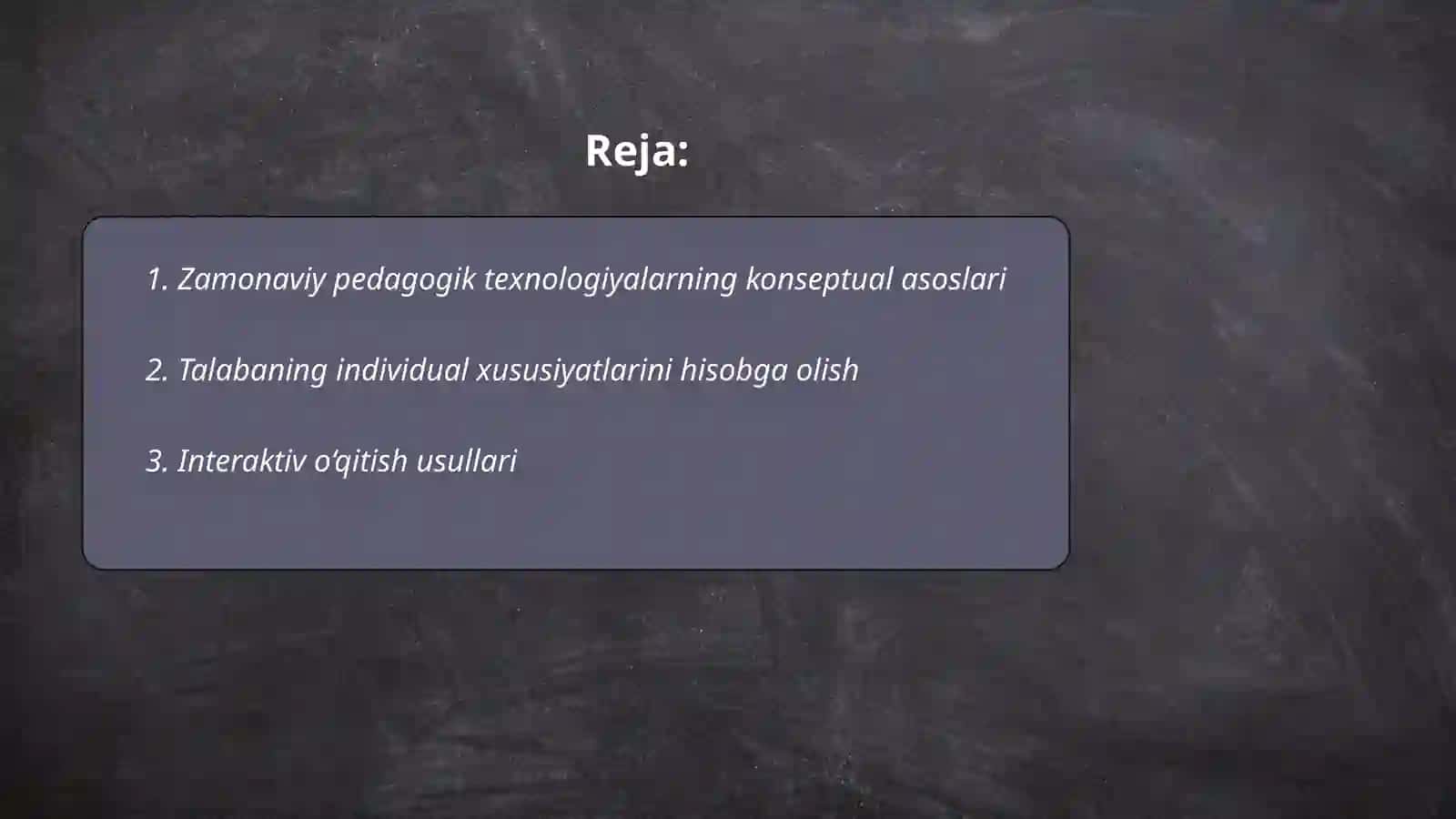 Reja:

1. Zamonaviy pedagogik texnologiyalarning konseptual asoslari

2. Talabaning individual xususiyatlarini hisobga olish

3. Interaktiv o‘qitish usullari